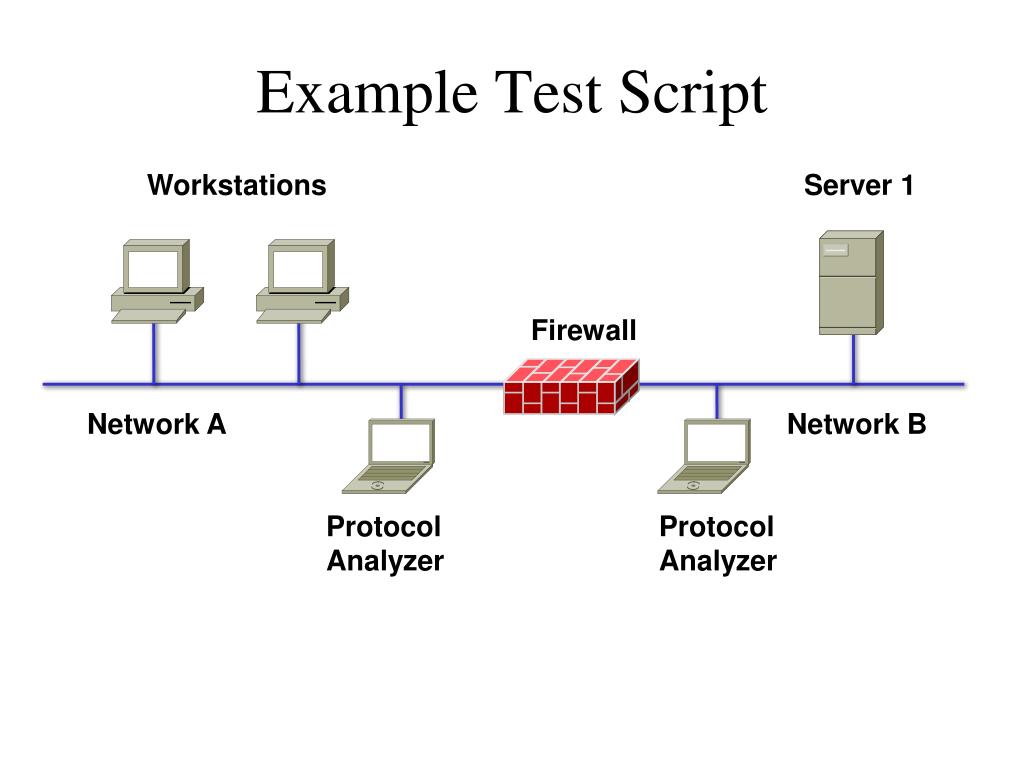 Example Test Script

Workstations

Server 1

Firewall

Network A

Network B

Protocol Analyzer

Protocol Analyzer